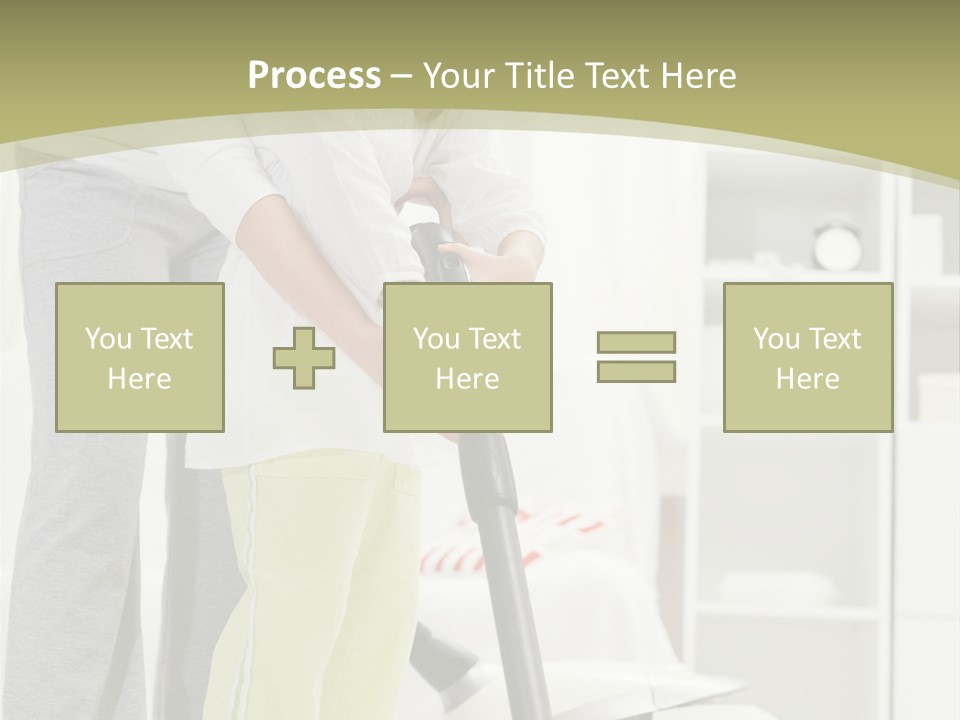 Process – Your Title Text Here

You Text Here

You Text Here

You Text Here